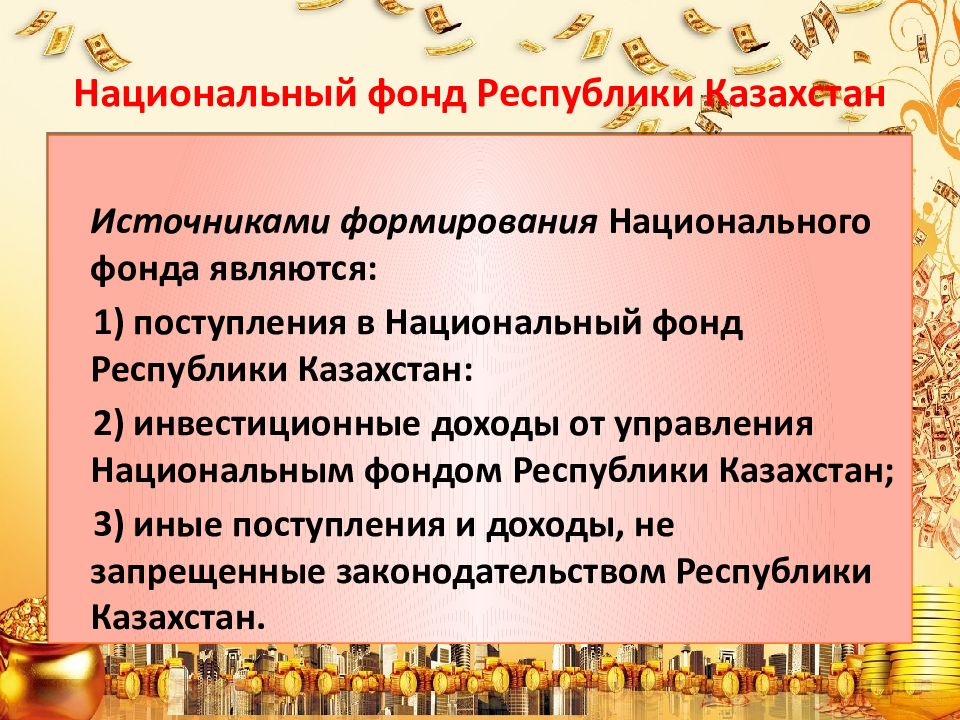 Национальный фонд Республики Казахстан

Источниками формирования Национального фонда являются:

1) поступления в Национальный фонд Республики Казахстан:

2) инвестиционные доходы от управления Национальным фондом Республики Казахстан;

3) иные поступления и доходы, не запрещенные законодательством Республики Казахстан.